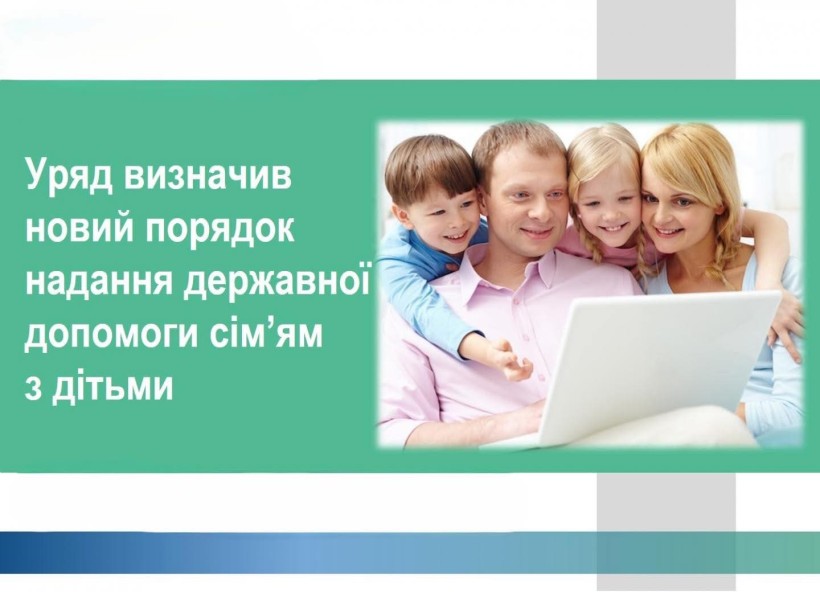 Уряд визначив новий порядок надання державної допомоги сім’ям з дітьми